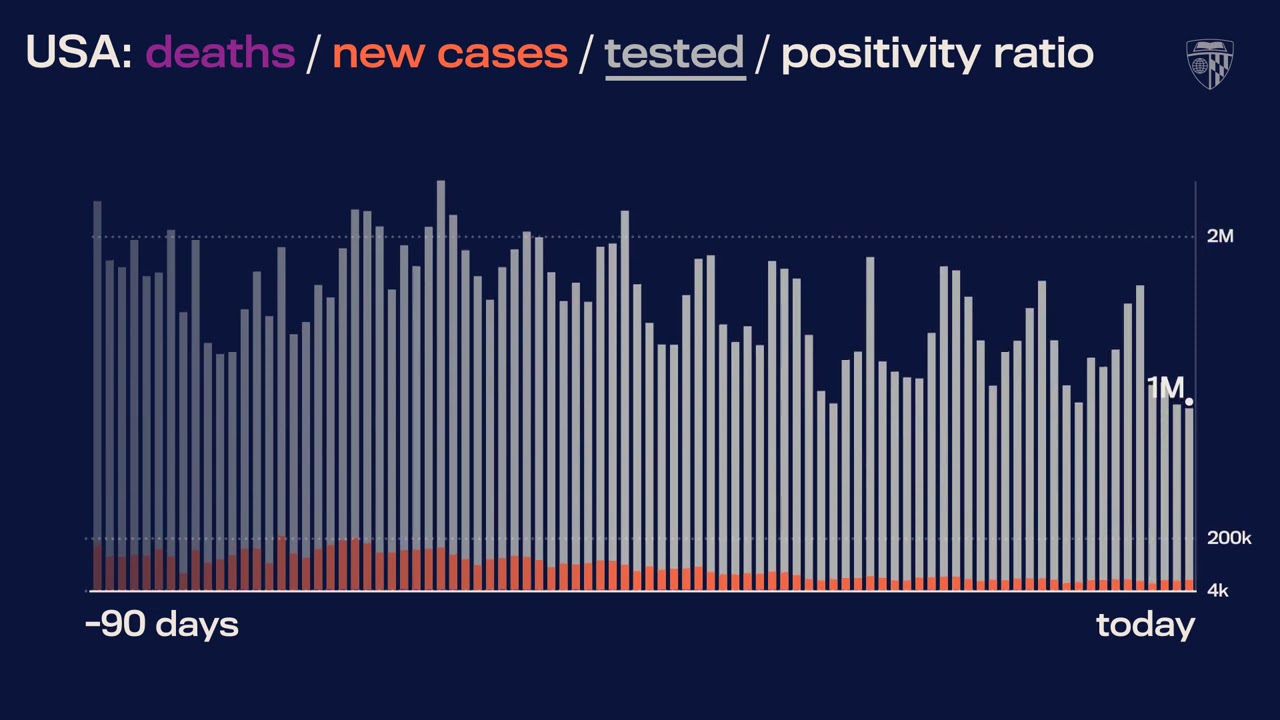 USA: deaths / new cases / tested / positivity ratio

2M

1M

200k

4k

-90 days

today